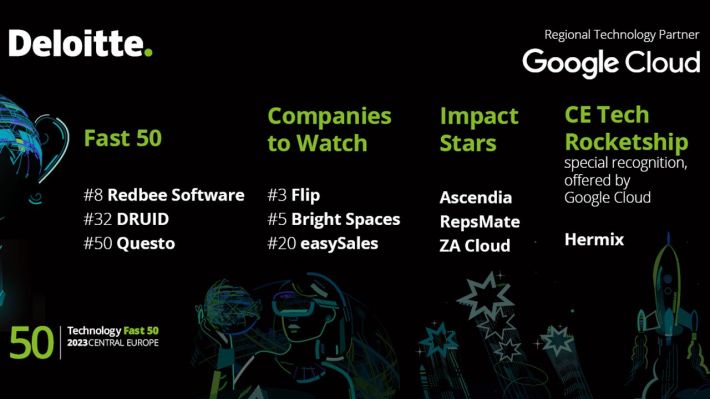 Deloitte.

Regional Technology Partner
Google Cloud

Fast 50

#8 Redbee Software
#32 DRUID
#50 Questo

Companies to Watch

#3 Flip
#5 Bright Spaces
#20 easySales

Impact Stars

Ascendia
RepsMate
ZA Cloud

CE Tech Rocketship
special recognition, offered by Google Cloud

Hermix

50 Technology Fast 50
2023 CENTRAL EUROPE